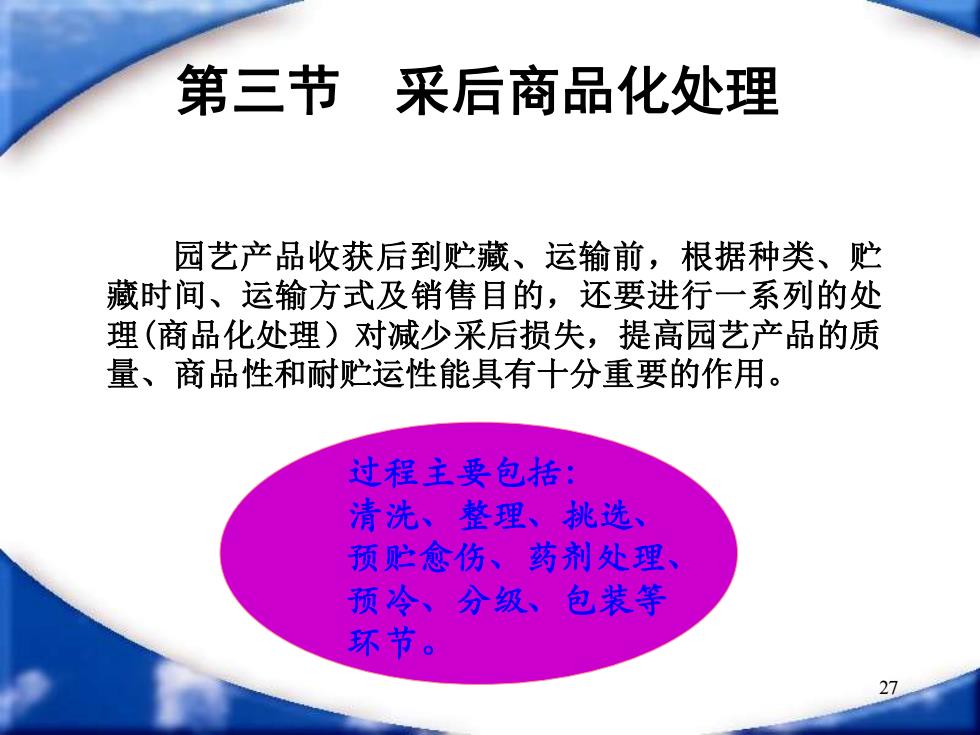 第三节　采后商品化处理

园艺产品收获后到贮藏、运输前，根据种类、贮藏时间、运输方式及销售目的，还要进行一系列的处理(商品化处理）对减少采后损失，提高园艺产品的质量、商品性和耐贮运性能具有十分重要的作用。

过程主要包括：
清洗、整理、挑选、预贮愈伤、药剂处理、预冷、分级、包装等环节。

27